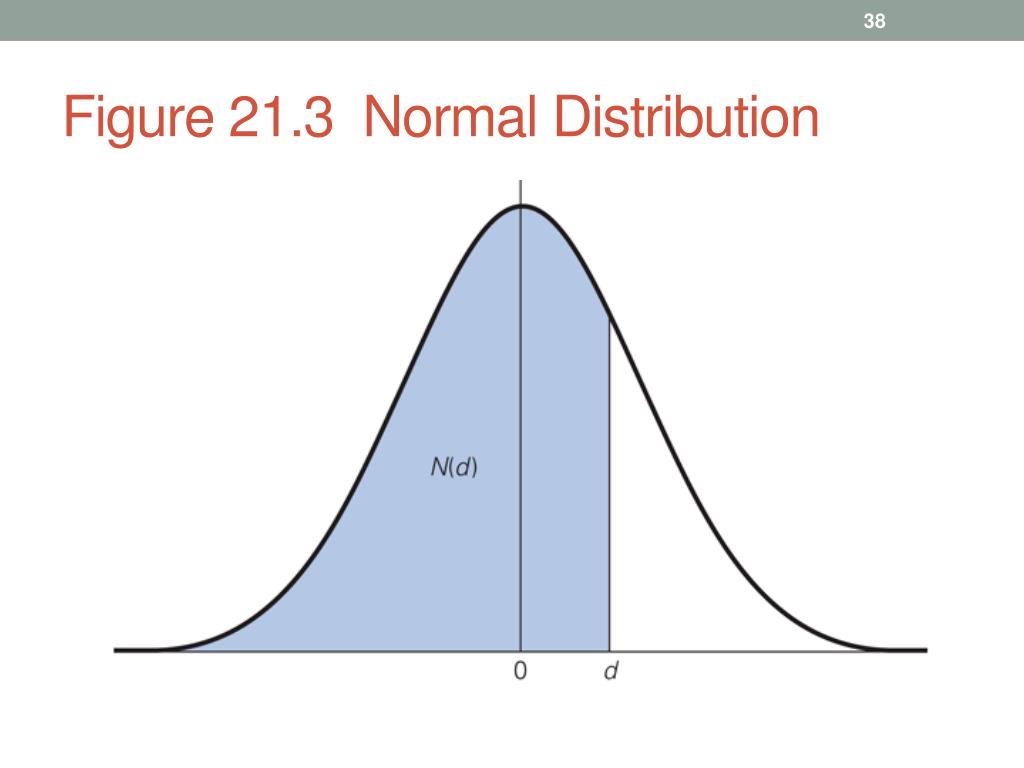 38

Figure 21.3 Normal Distribution

$N(d)$

0

$d$